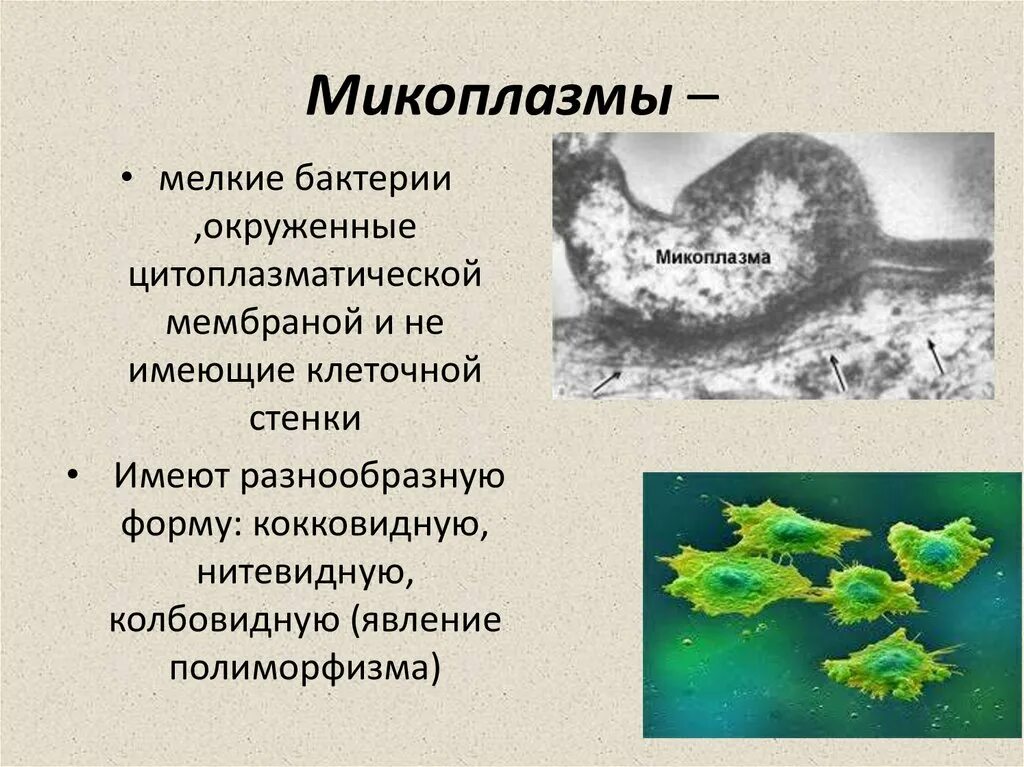 Микоплазмы –

• мелкие бактерии ,окруженные цитоплазматической мембраной и не имеющие клеточной стенки

• Имеют разнообразную форму: кокковидную, нитевидную, колбовидную (явление полиморфизма)

Микоплазма